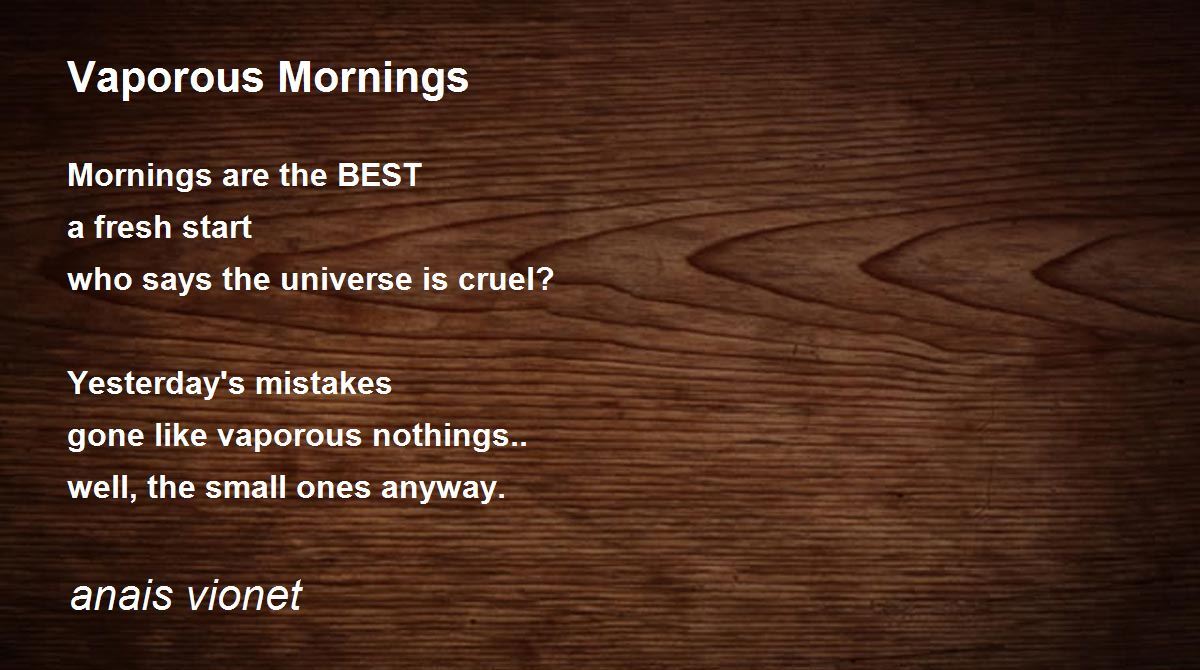 Vaporous Mornings

Mornings are the BEST
a fresh start
who says the universe is cruel?

Yesterday's mistakes
gone like vaporous nothings..
well, the small ones anyway.

anais vionet